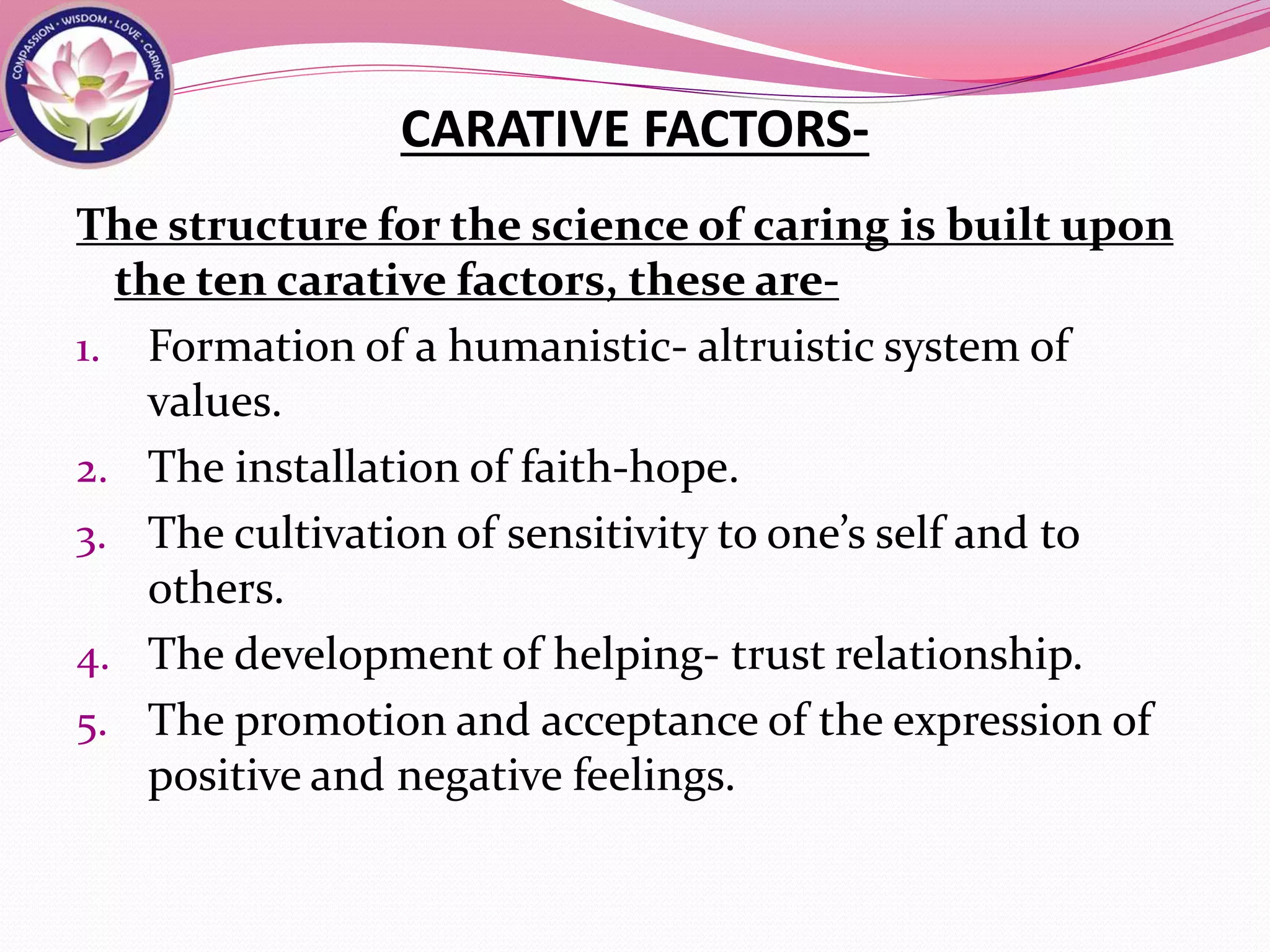 COMPASSION • WISDOM • LOVE • CARING

CARATIVE FACTORS-

The structure for the science of caring is built upon the ten carative factors, these are-

1. Formation of a humanistic- altruistic system of values.
2. The installation of faith-hope.
3. The cultivation of sensitivity to one's self and to others.
4. The development of helping- trust relationship.
5. The promotion and acceptance of the expression of positive and negative feelings.